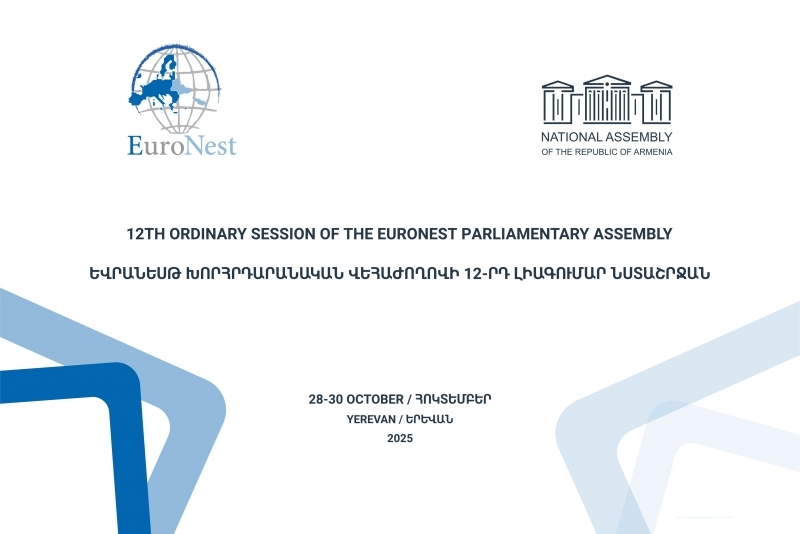 EuroNest

NATIONAL ASSEMBLY
OF THE REPUBLIC OF ARMENIA

12TH ORDINARY SESSION OF THE EURONEST PARLIAMENTARY ASSEMBLY

ԵՎՐԱՆԵՍԹ ԽՈՐՀՐԴԱՐԱՆԱԿԱՆ ՎԵՀԱԺՈՂՈՎԻ 12-ՐԴ ԼԻԱԳՈՒՄԱՐ ՆՍՏԱՇՐՋԱՆ

28-30 OCTOBER / ՀՈԿՏԵՄԲԵՐ
YEREVAN / ԵՐԵՎԱՆ
2025